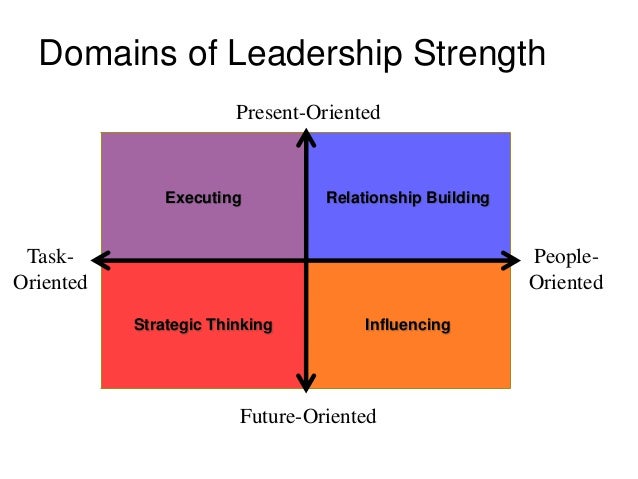 Domains of Leadership Strength

Present-Oriented

Executing

Relationship Building

Task-Oriented

People-Oriented

Strategic Thinking

Influencing

Future-Oriented